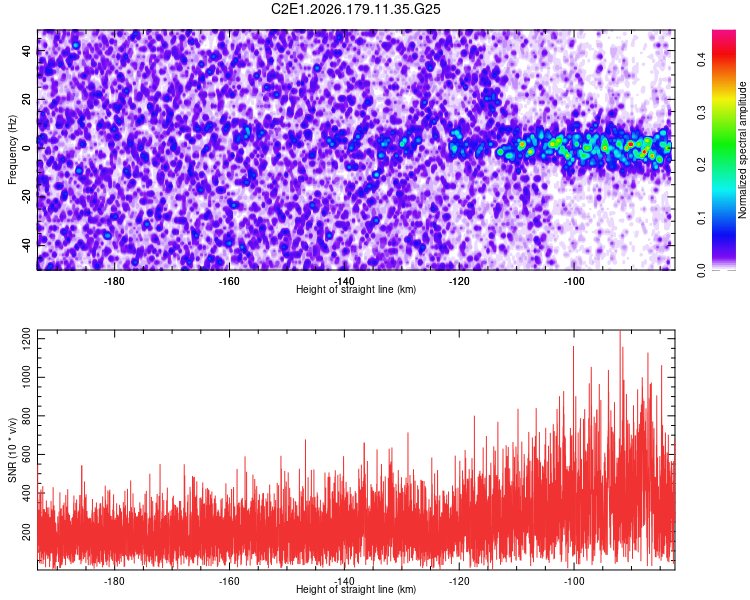 C2E1.2026.179.11.35.G25

Frequency (Hz)
40
20
0
-20
-40
-180
-160
-140
-120
-100
Height of straight line (km)

Normalized spectral amplitude
0.0
0.1
0.2
0.3
0.4

SNR (10 * v/v)
1200
1000
800
600
400
200
-180
-160
-140
-120
-100
Height of straight line (km)